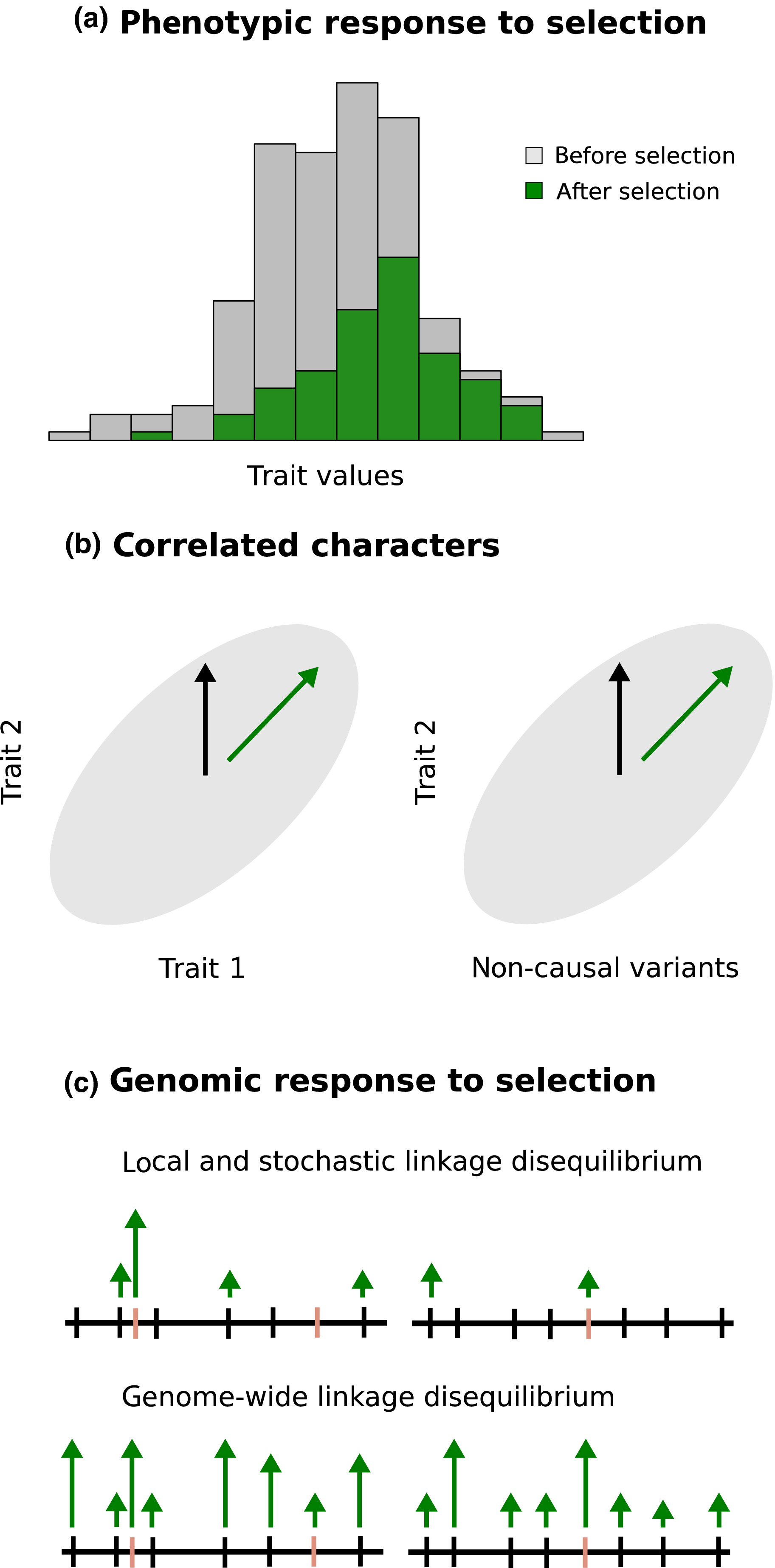 (a) Phenotypic response to selection

Before selection
After selection

Trait values

(b) Correlated characters

Trait 2

Trait 1

Trait 2

Non-causal variants

(c) Genomic response to selection

Local and stochastic linkage disequilibrium

Genome-wide linkage disequilibrium